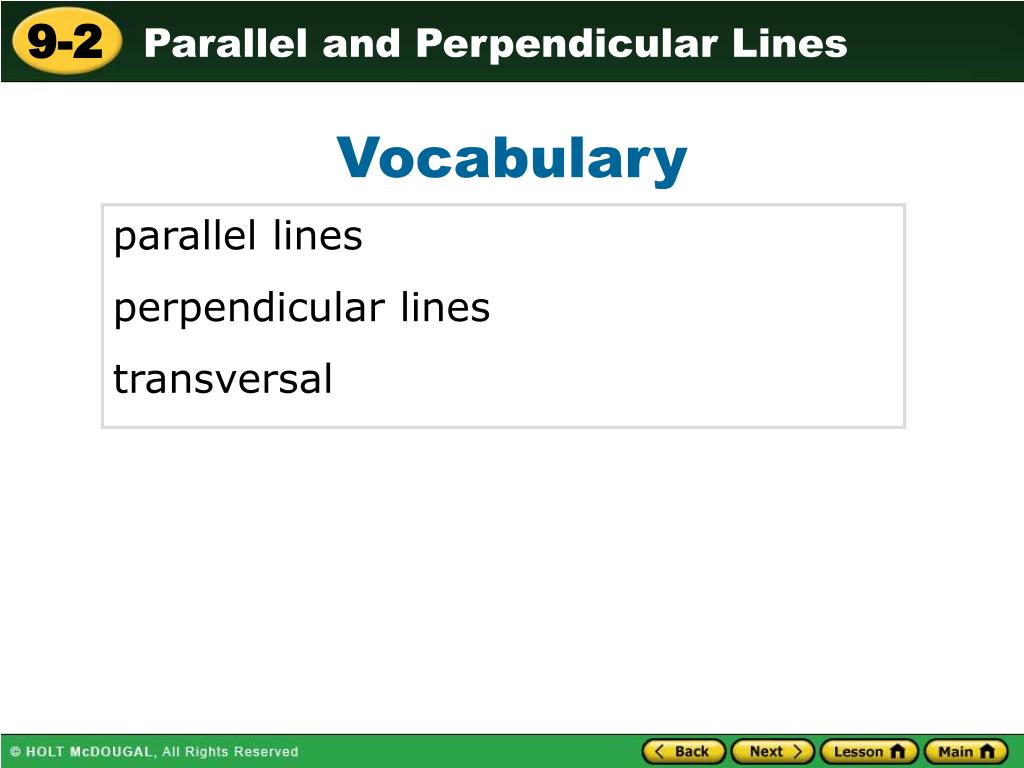 9-2 Parallel and Perpendicular Lines

Vocabulary

parallel lines

perpendicular lines

transversal

© HOLT McDOUGAL, All Rights Reserved

Back Next Lesson Main